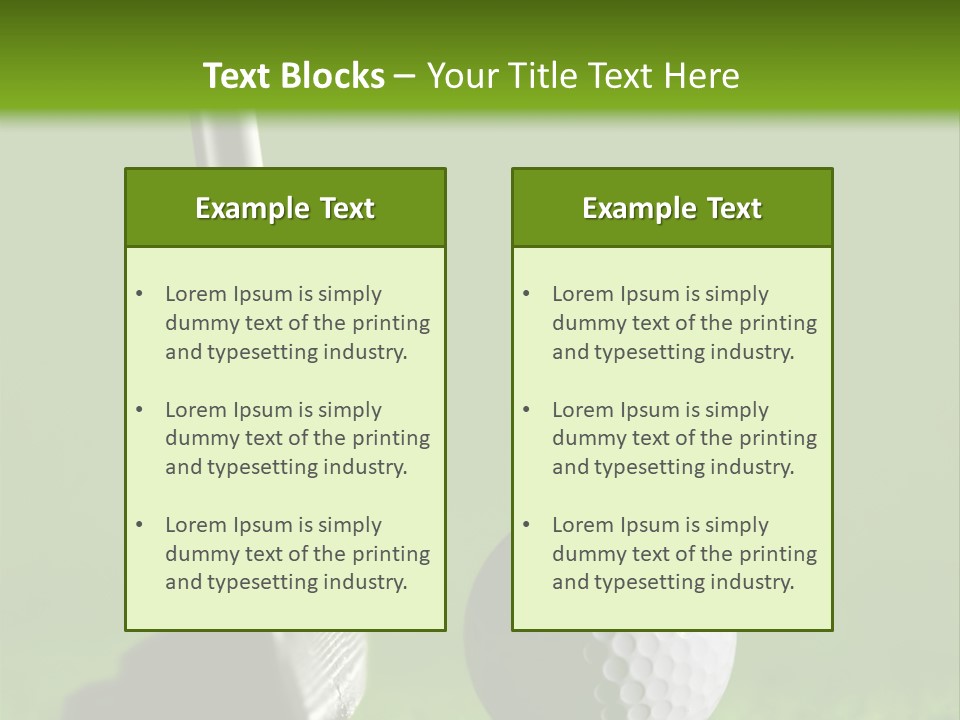 Text Blocks – Your Title Text Here

Example Text

• Lorem Ipsum is simply dummy text of the printing and typesetting industry.

• Lorem Ipsum is simply dummy text of the printing and typesetting industry.

• Lorem Ipsum is simply dummy text of the printing and typesetting industry.

Example Text

• Lorem Ipsum is simply dummy text of the printing and typesetting industry.

• Lorem Ipsum is simply dummy text of the printing and typesetting industry.

• Lorem Ipsum is simply dummy text of the printing and typesetting industry.